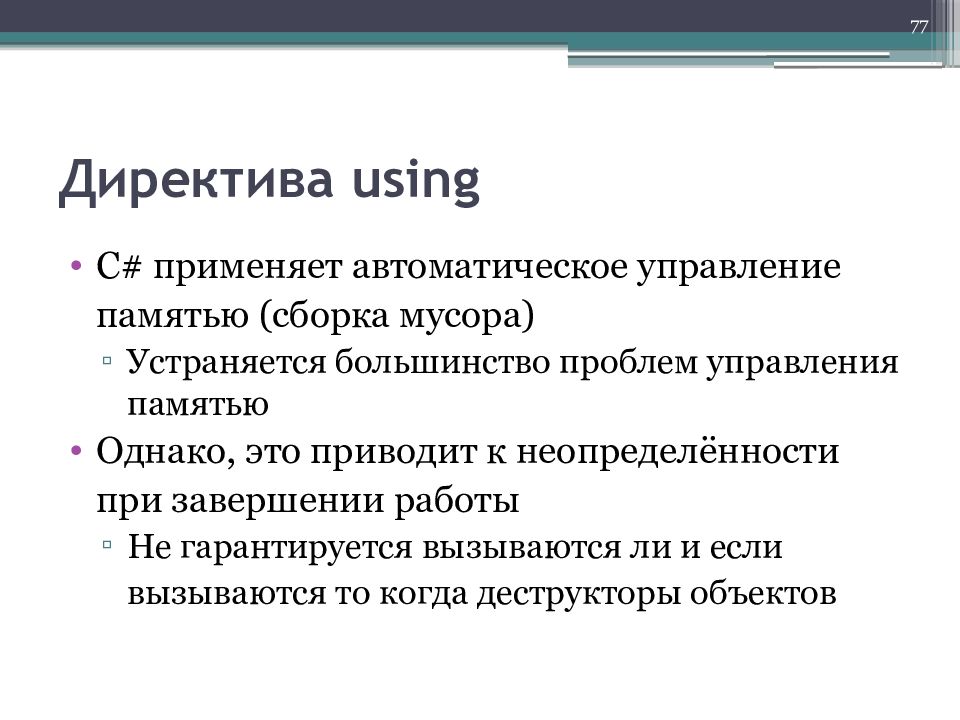 77

Директива using

• C# применяет автоматическое управление памятью (сборка мусора)
▫ Устраняется большинство проблем управления памятью
• Однако, это приводит к неопределённости при завершении работы
▫ Не гарантируется вызываются ли и если вызываются то когда деструкторы объектов